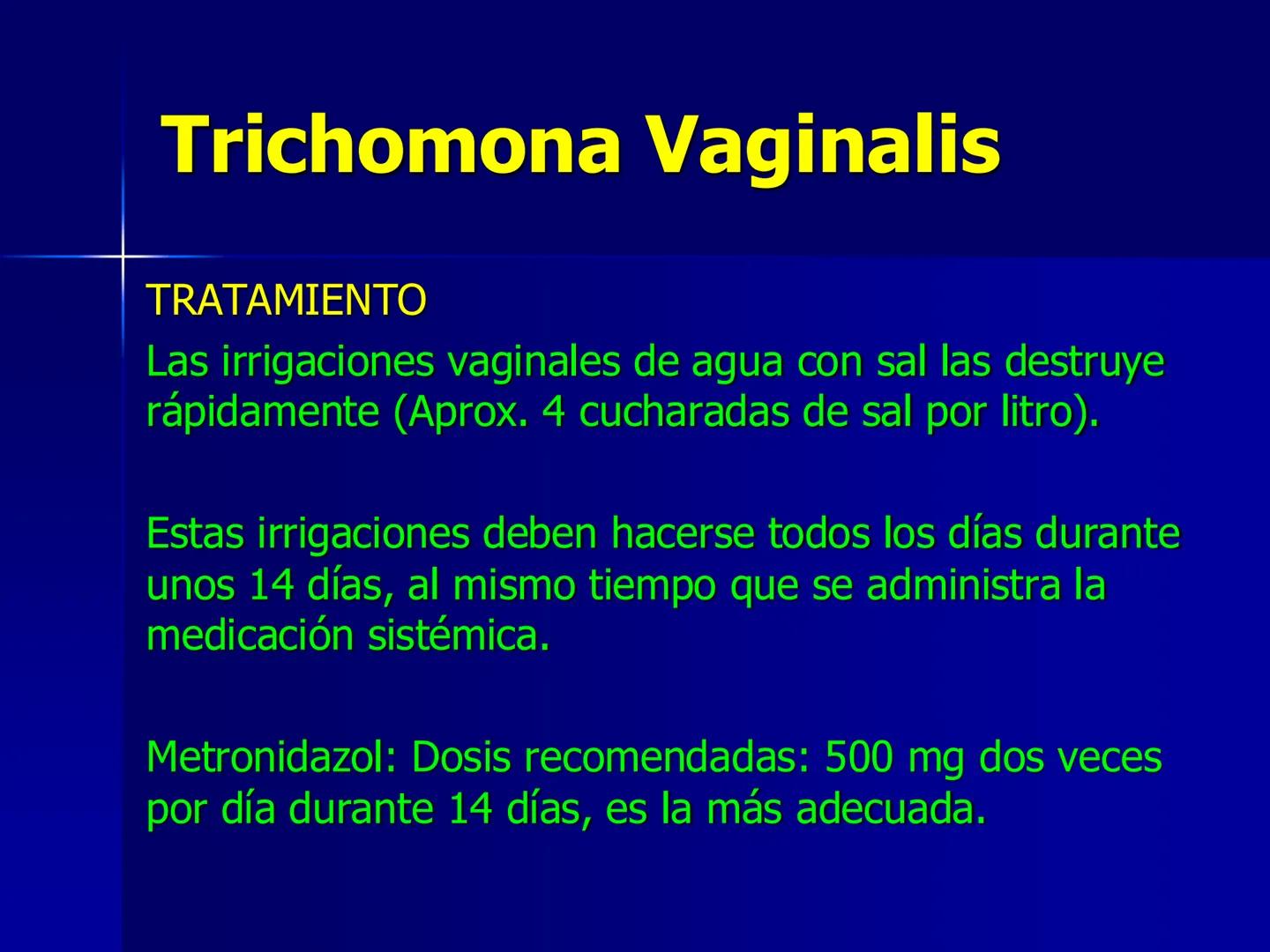 Trichomona Vaginalis

TRATAMIENTO

Las irrigaciones vaginales de agua con sal las destruye rápidamente (Aprox. 4 cucharadas de sal por litro).

Estas irrigaciones deben hacerse todos los días durante unos 14 días, al mismo tiempo que se administra la medicación sistémica.

Metronidazol: Dosis recomendadas: 500 mg dos veces por día durante 14 días, es la más adecuada.